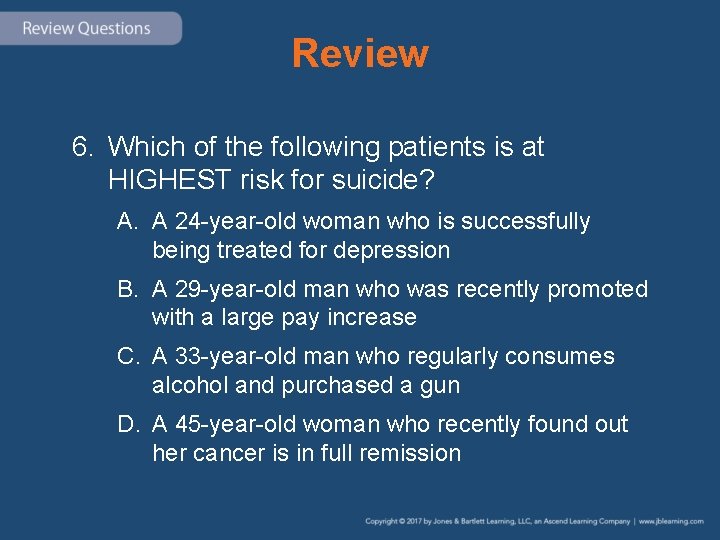 Review Questions

Review

6. Which of the following patients is at HIGHEST risk for suicide?

A. A 24-year-old woman who is successfully being treated for depression

B. A 29-year-old man who was recently promoted with a large pay increase

C. A 33-year-old man who regularly consumes alcohol and purchased a gun

D. A 45-year-old woman who recently found out her cancer is in full remission

Copyright © 2017 by Jones & Bartlett Learning, LLC, an Ascend Learning Company | www.jblearning.com